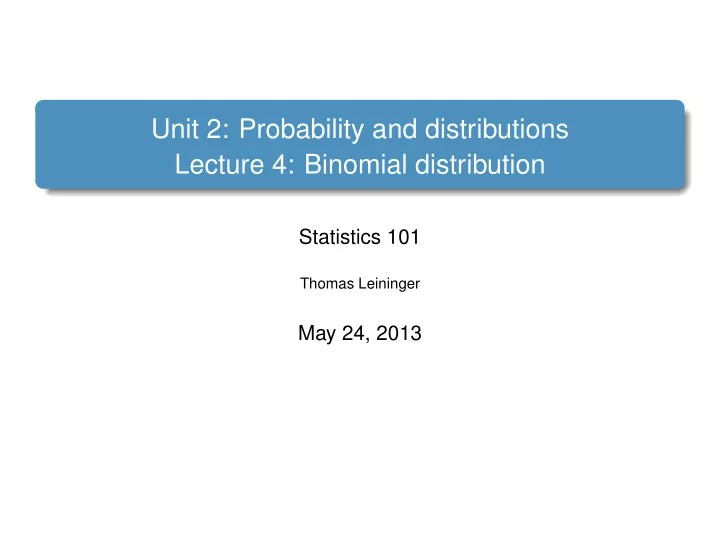 Unit 2: Probability and distributions
Lecture 4: Binomial distribution

Statistics 101

Thomas Leininger

May 24, 2013